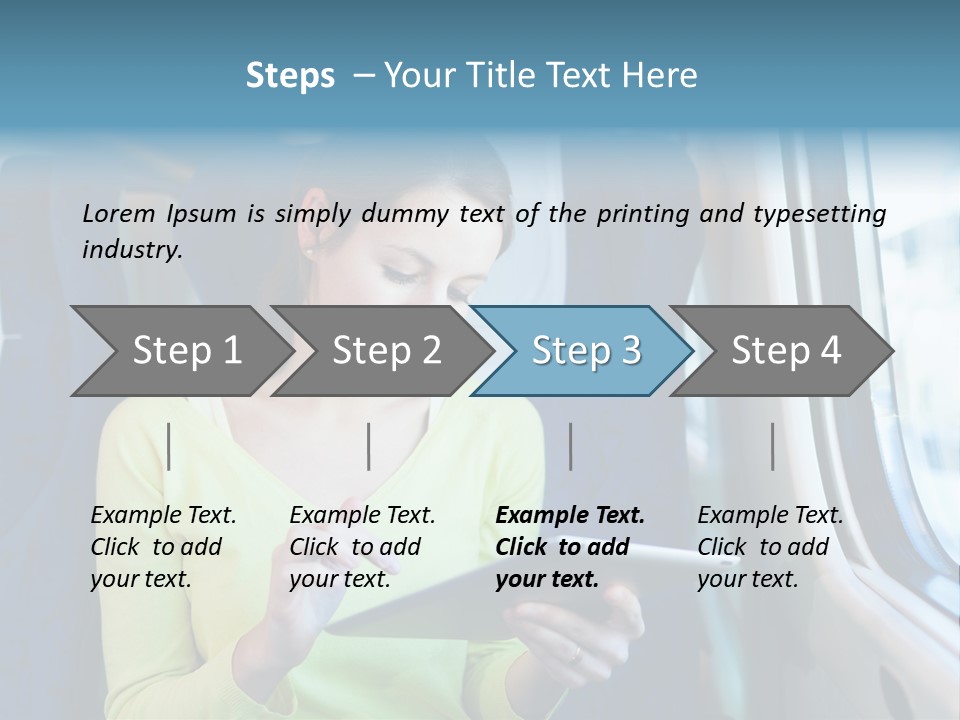 Steps – Your Title Text Here

Lorem Ipsum is simply dummy text of the printing and typesetting industry.

Step 1

Step 2

Step 3

Step 4

Example Text. Click to add your text.

Example Text. Click to add your text.

Example Text. Click to add your text.

Example Text. Click to add your text.